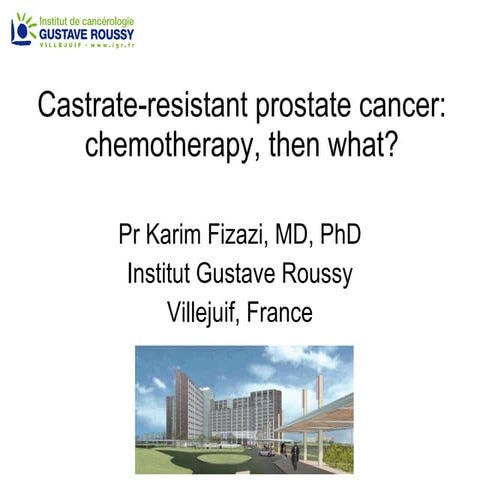 Institut de cancérologie
GUSTAVE ROUSSY
VILLEJUIF - www.igr.fr

Castrate-resistant prostate cancer: chemotherapy, then what?

Pr Karim Fizazi, MD, PhD
Institut Gustave Roussy
Villejuif, France